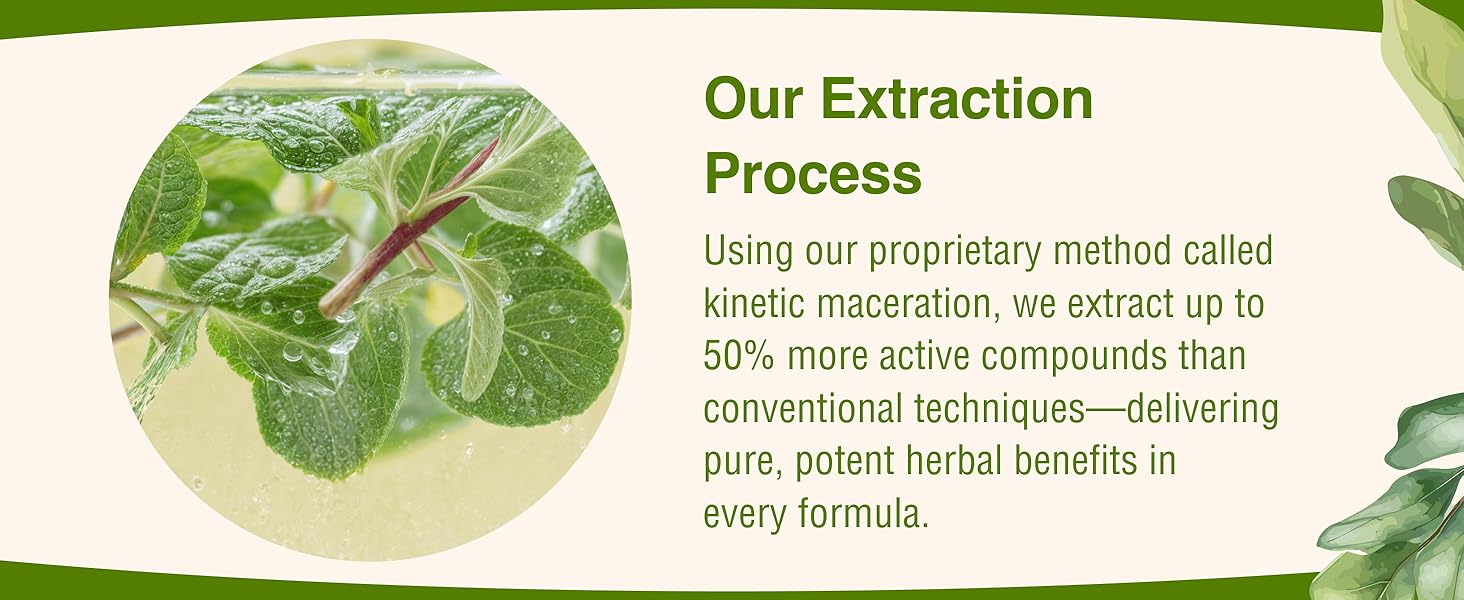 Our Extraction Process

Using our proprietary method called kinetic maceration, we extract up to 50% more active compounds than conventional techniques—delivering pure, potent herbal benefits in every formula.